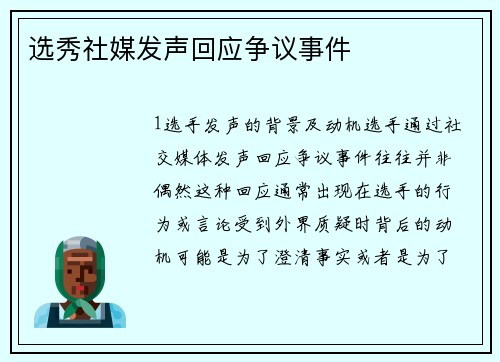 选秀社媒发声回应争议事件

1选手发声的背景及动机选手通过社交媒体发声回应争议事件往往并非偶然这种回应通常出现在选手的行为或言论受到外界质疑时背后的动机可能是为了澄清事实或者是为了